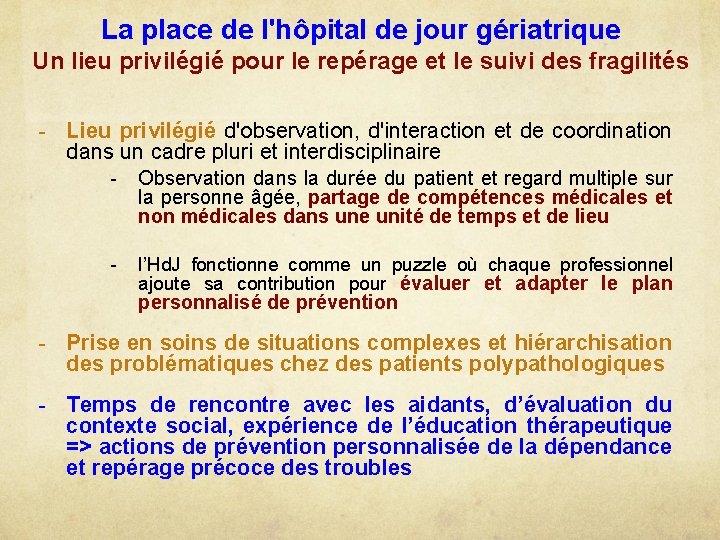 La place de l'hôpital de jour gériatrique
Un lieu privilégié pour le repérage et le suivi des fragilités

- Lieu privilégié d'observation, d'interaction et de coordination dans un cadre pluri et interdisciplinaire
  - Observation dans la durée du patient et regard multiple sur la personne âgée, partage de compétences médicales et non médicales dans une unité de temps et de lieu
  - l'HdJ fonctionne comme un puzzle où chaque professionnel ajoute sa contribution pour évaluer et adapter le plan personnalisé de prévention

- Prise en soins de situations complexes et hiérarchisation des problématiques chez des patients polypathologiques

- Temps de rencontre avec les aidants, d'évaluation du contexte social, expérience de l'éducation thérapeutique => actions de prévention personnalisée de la dépendance et repérage précoce des troubles